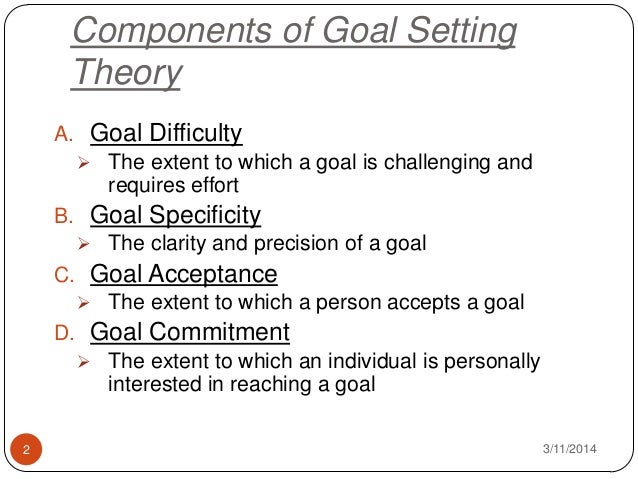 Components of Goal Setting Theory

A. Goal Difficulty
➢ The extent to which a goal is challenging and requires effort

B. Goal Specificity
➢ The clarity and precision of a goal

C. Goal Acceptance
➢ The extent to which a person accepts a goal

D. Goal Commitment
➢ The extent to which an individual is personally interested in reaching a goal

2

3/11/2014